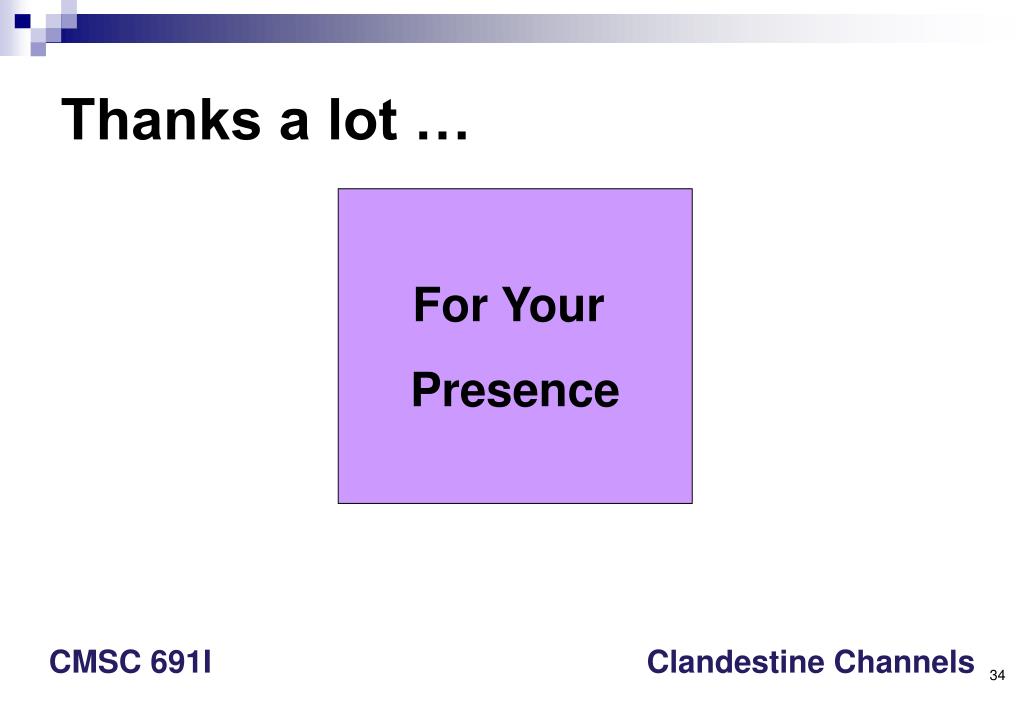 Thanks a lot …

For Your Presence

CMSC 691I

Clandestine Channels

34